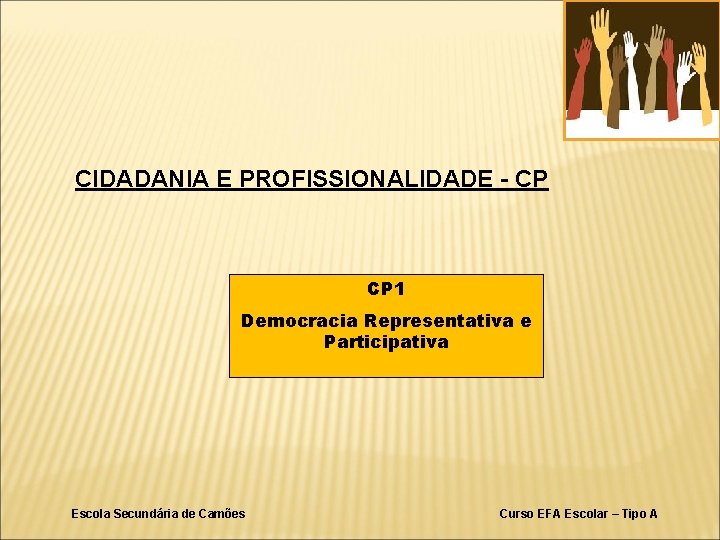 CIDADANIA E PROFISSIONALIDADE - CP

CP1

Democracia Representativa e Participativa

Escola Secundária de Camões

Curso EFA Escolar – Tipo A